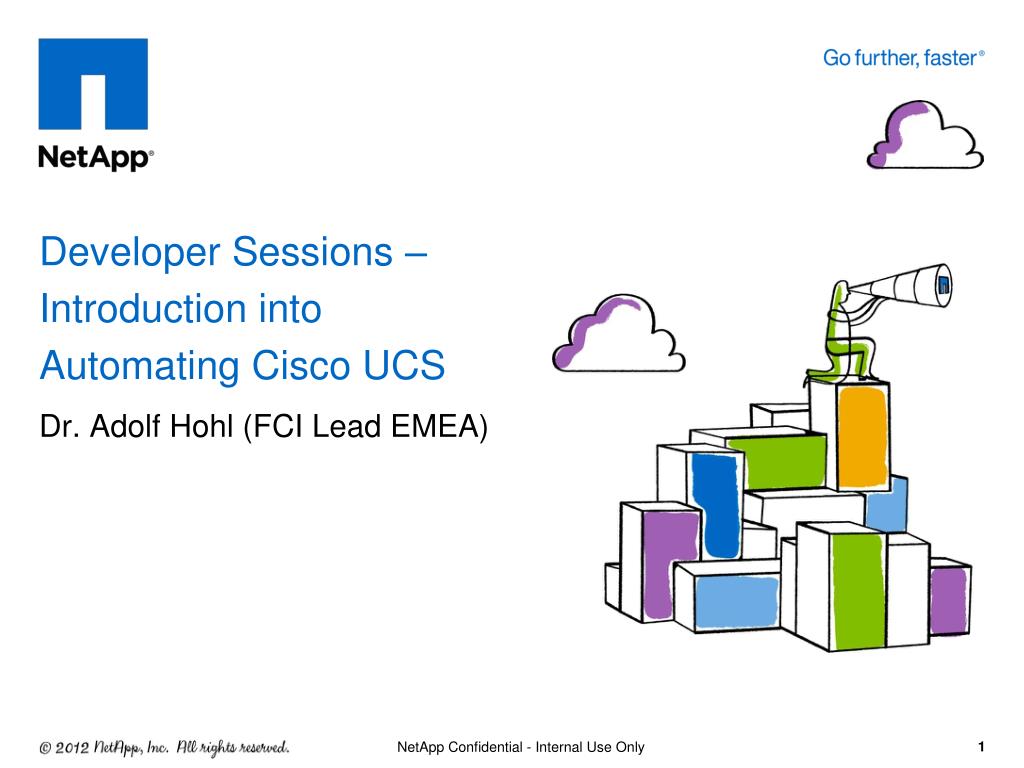 NetApp®

Go further, faster®

Developer Sessions – Introduction into Automating Cisco UCS

Dr. Adolf Hohl (FCI Lead EMEA)

© 2012 NetApp, Inc. All rights reserved.

NetApp Confidential - Internal Use Only

1